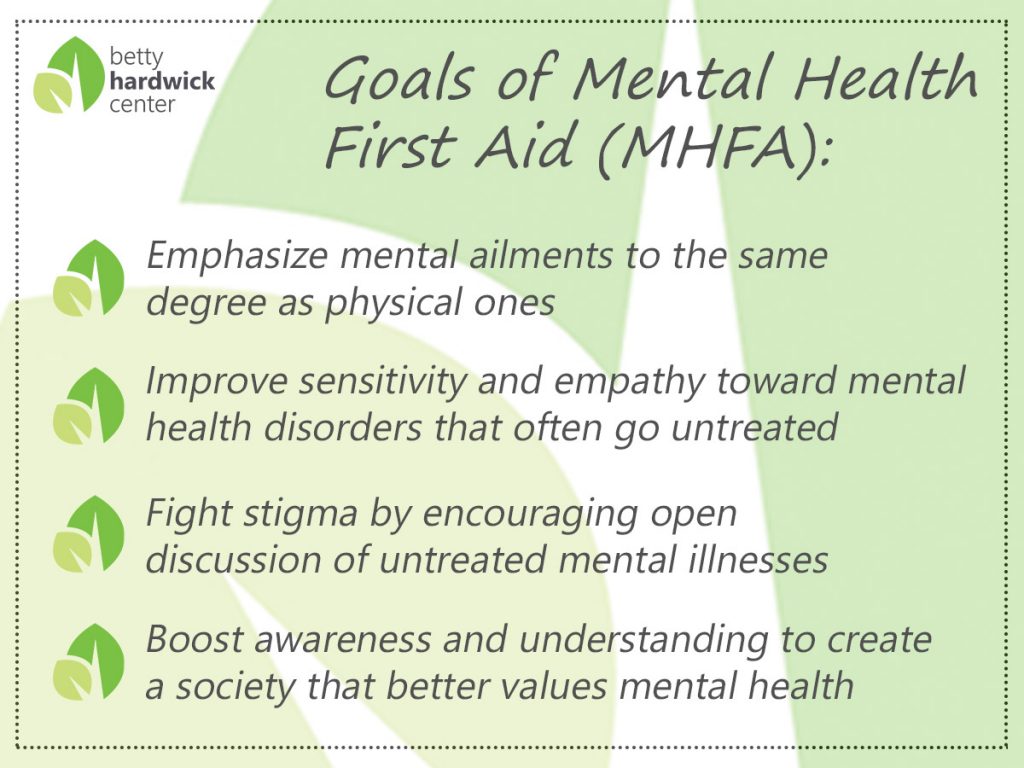 betty
hardwick
center

Goals of Mental Health First Aid (MHFA):

Emphasize mental ailments to the same degree as physical ones

Improve sensitivity and empathy toward mental health disorders that often go untreated

Fight stigma by encouraging open discussion of untreated mental illnesses

Boost awareness and understanding to create a society that better values mental health